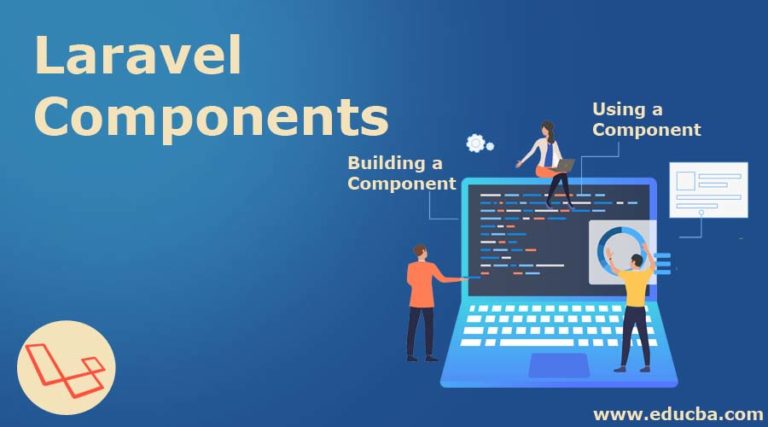 Laravel Components

Building a Component

Using a Component

www.educba.com